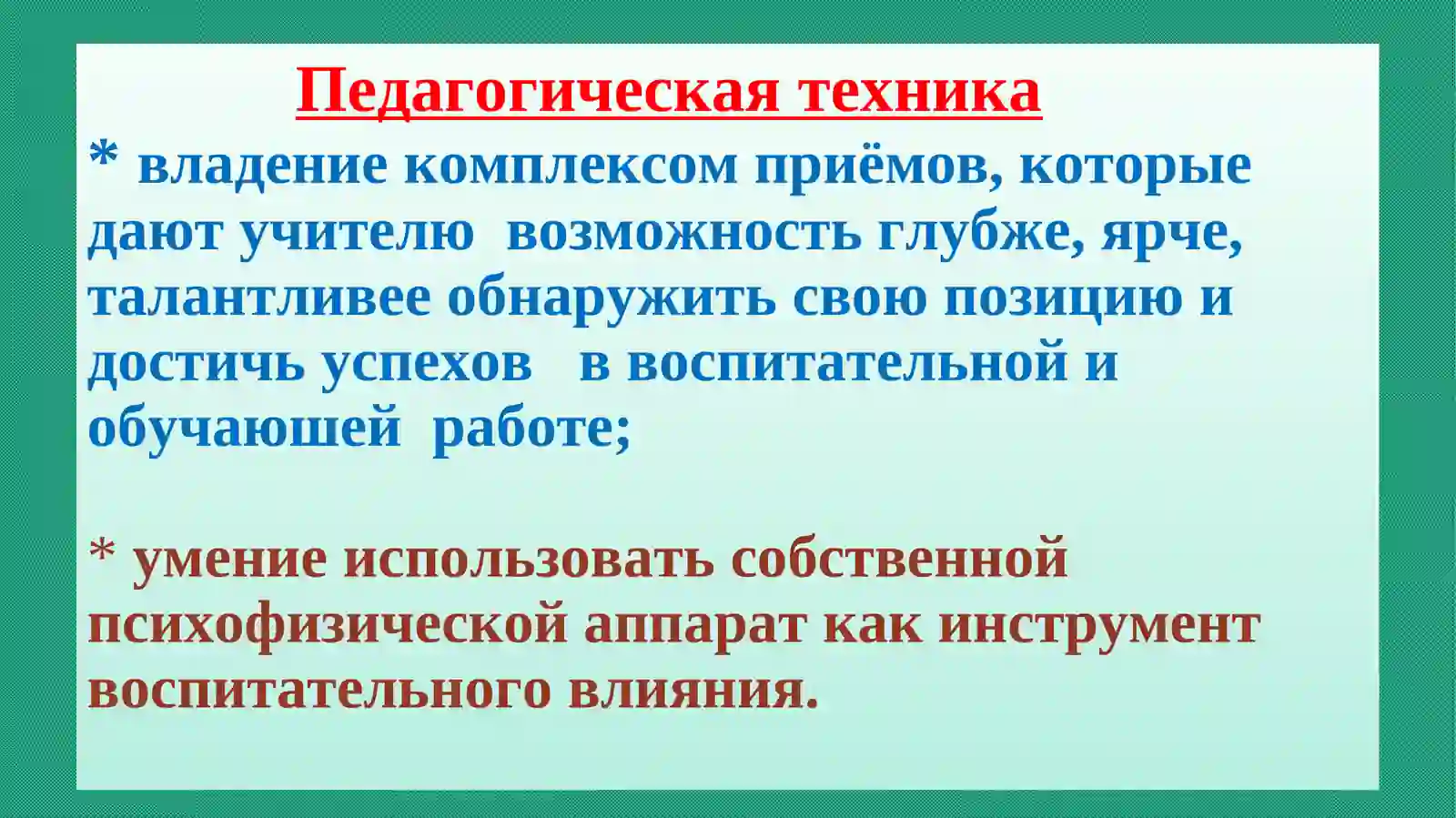 Педагогическая техника

* владение комплексом приёмов, которые дают учителю возможность глубже, ярче, талантливее обнаружить свою позицию и достичь успехов в воспитательной и обучаюшей работе;

* умение использовать собственной психофизической аппарат как инструмент воспитательного влияния.